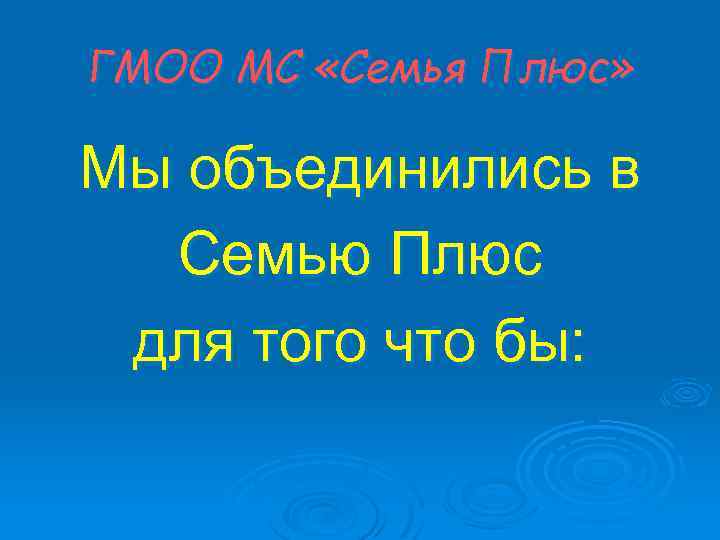 ГМОО МС «Семья Плюс»

Мы объединились в Семью Плюс для того что бы: